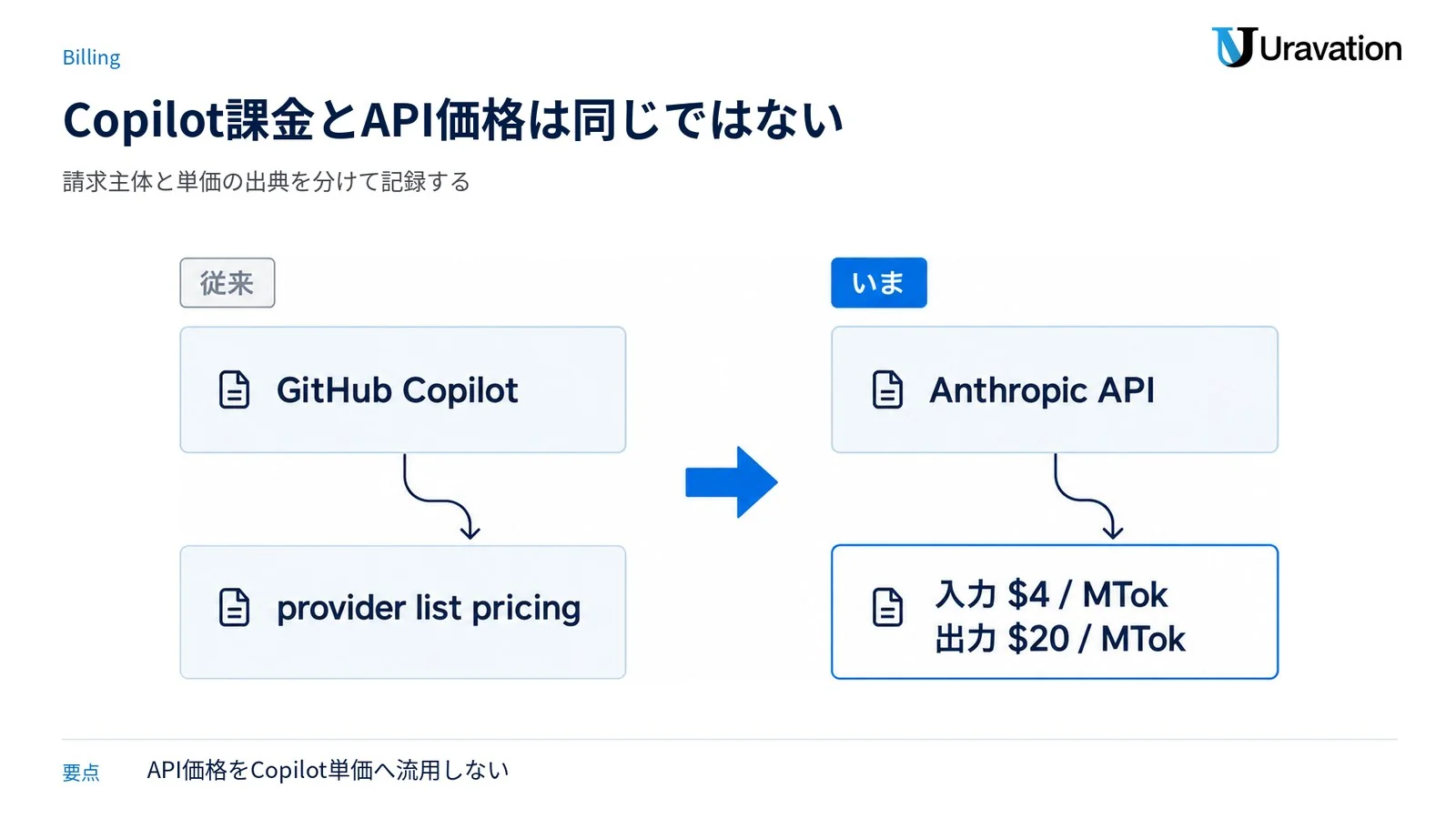 Billing

Uravation

Copilot課金とAPI価格は同じではない

請求主体と単価の出典を分けて記録する

従来

GitHub Copilot

provider list pricing

いま

Anthropic API

入力 \$4 / MTok
出力 \$20 / MTok

要点 API価格をCopilot単価へ流用しない